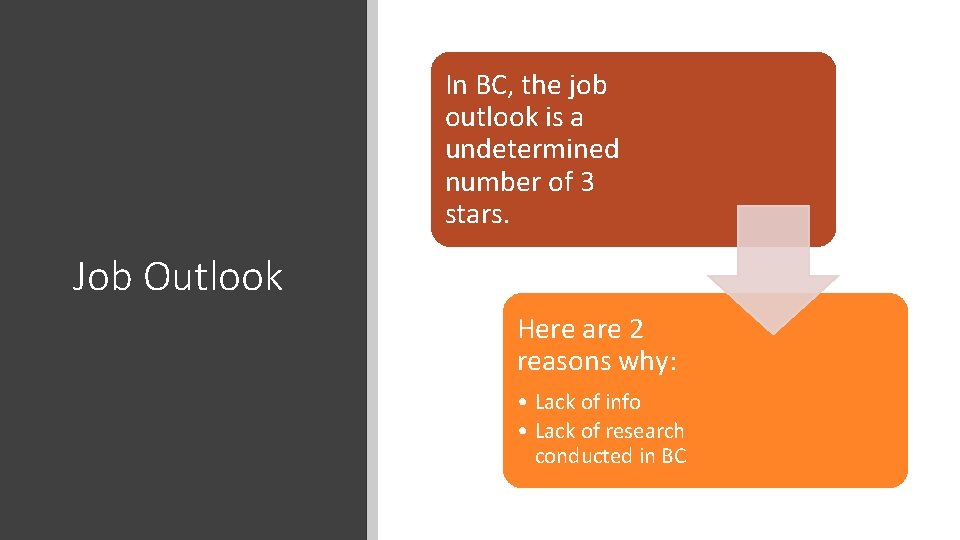 Job Outlook

In BC, the job outlook is a undetermined number of 3 stars.

Here are 2 reasons why:

• Lack of info
• Lack of research conducted in BC